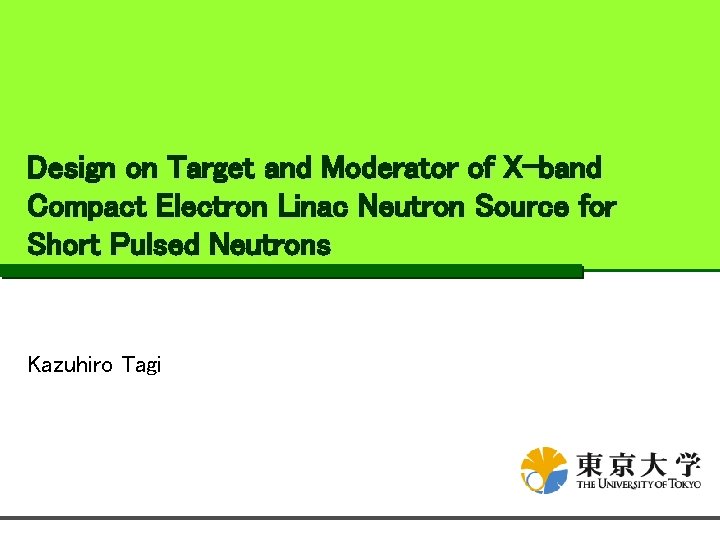 Design on Target and Moderator of X-band Compact Electron Linac Neutron Source for Short Pulsed Neutrons

Kazuhiro Tagi

東京大学
THE UNIVERSITY OF TOKYO